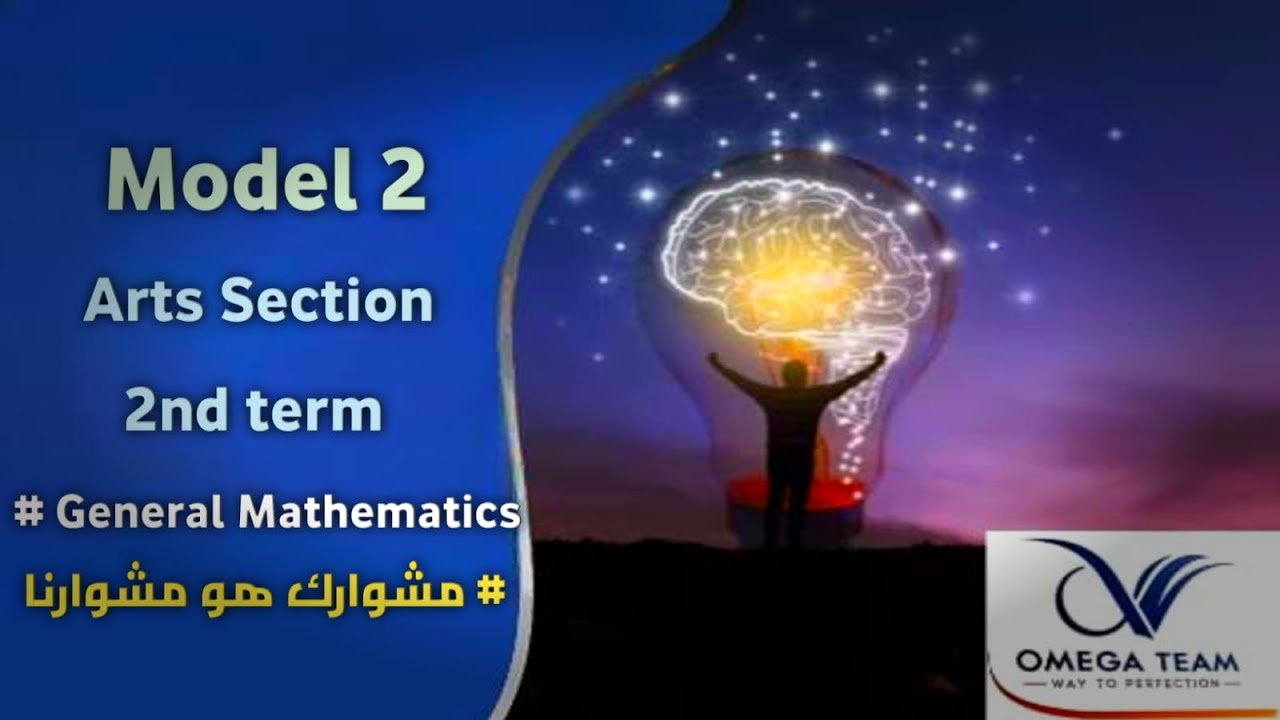 Model 2

Arts Section

2nd term

# General Mathematics

# مشوارك هو مشوارنا

OMEGA TEAM
WAY TO PERFECTION